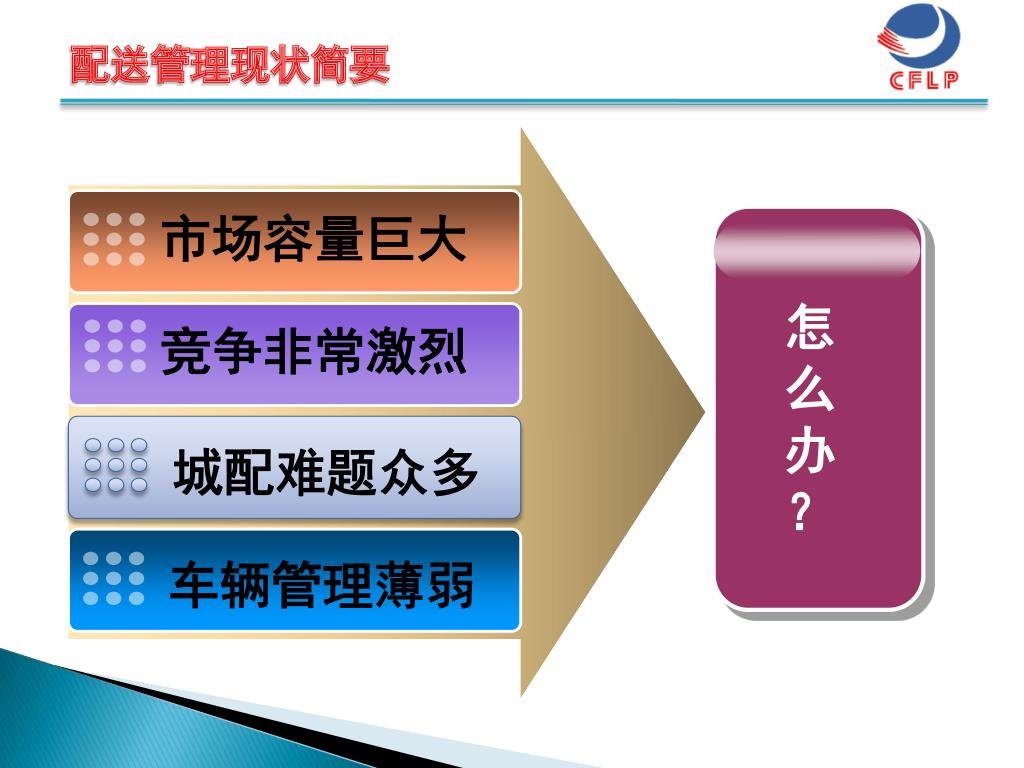 配送管理现状简要

CFLP

市场容量巨大

竞争非常激烈

城配难题众多

车辆管理薄弱

怎么办？